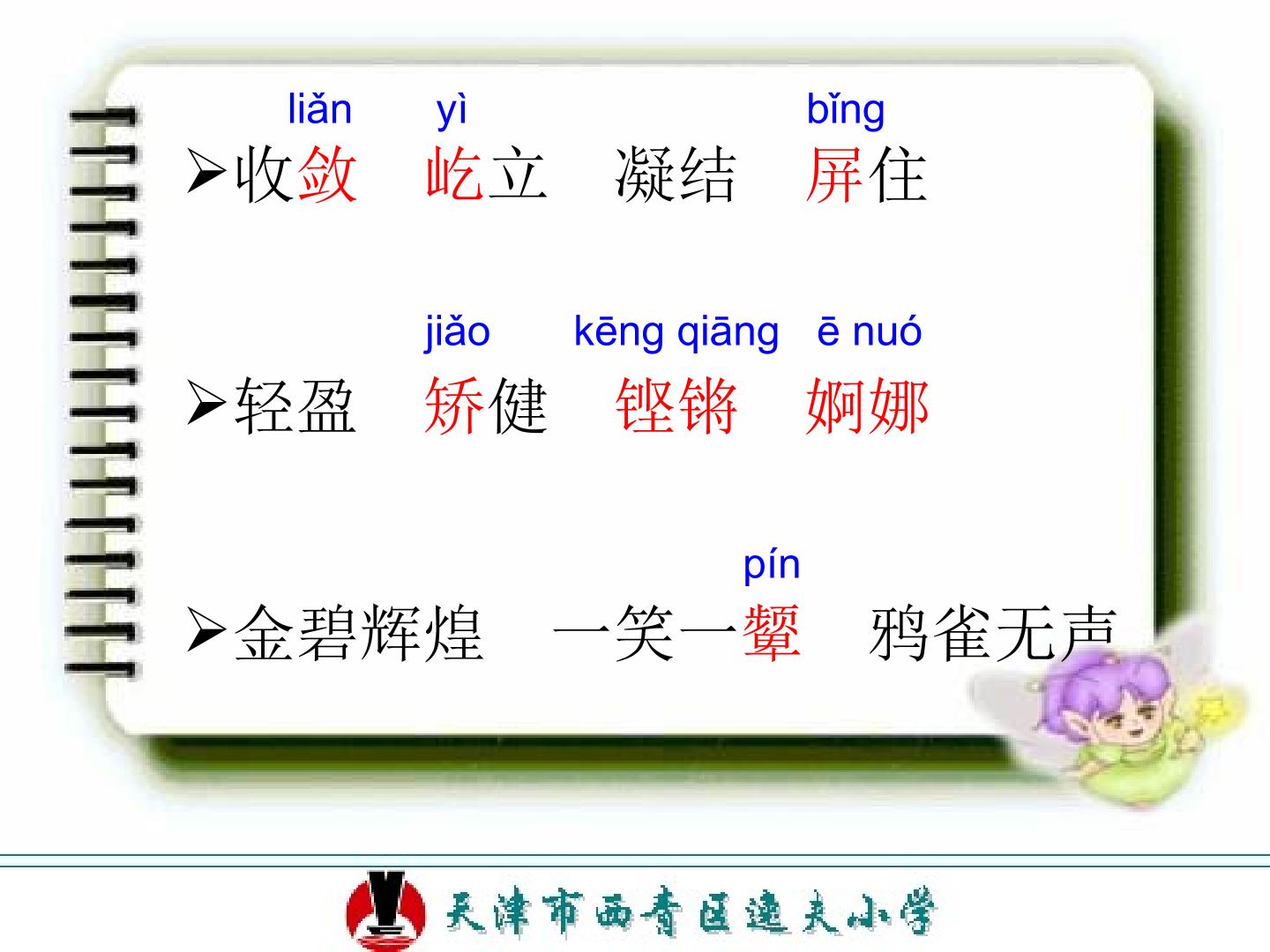 liǎn yì bǐng
➢收敛 屹立 凝结 屏住

jiǎo kēng qiāng ē nuó
➢轻盈 矫健 铿锵 婀娜

pín
➢金碧辉煌 一笑一颦 鸦雀无声

天津市西青区逸夫小学